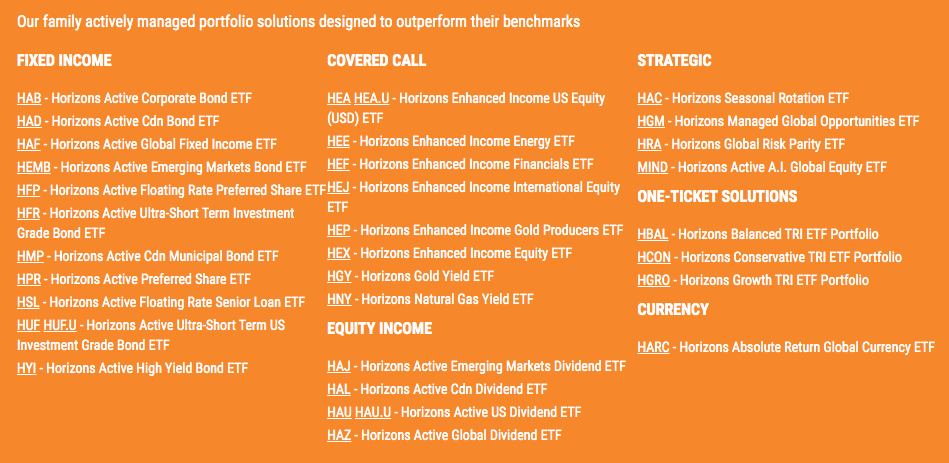 Our family actively managed portfolio solutions designed to outperform their benchmarks

FIXED INCOME

HAB - Horizons Active Corporate Bond ETF
HAD - Horizons Active Cdn Bond ETF
HAF - Horizons Active Global Fixed Income ETF
HEMB - Horizons Active Emerging Markets Bond ETF
HFP - Horizons Active Floating Rate Preferred Share ETF
HFR - Horizons Active Ultra-Short Term Investment Grade Bond ETF
HMP - Horizons Active Cdn Municipal Bond ETF
HPR - Horizons Active Preferred Share ETF
HSL - Horizons Active Floating Rate Senior Loan ETF
HUF HUF.U - Horizons Active Ultra-Short Term US Investment Grade Bond ETF
HYI - Horizons Active High Yield Bond ETF

COVERED CALL

HEA HEA.U - Horizons Enhanced Income US Equity (USD) ETF
HEE - Horizons Enhanced Income Energy ETF
HEF - Horizons Enhanced Income Financials ETF
HEJ - Horizons Enhanced Income International Equity ETF
HEP - Horizons Enhanced Income Gold Producers ETF
HEX - Horizons Enhanced Income Equity ETF
HGY - Horizons Gold Yield ETF
HNY - Horizons Natural Gas Yield ETF

EQUITY INCOME

HAJ - Horizons Active Emerging Markets Dividend ETF
HAL - Horizons Active Cdn Dividend ETF
HAU HAU.U - Horizons Active US Dividend ETF
HAZ - Horizons Active Global Dividend ETF

STRATEGIC

HAC - Horizons Seasonal Rotation ETF
HGM - Horizons Managed Global Opportunities ETF
HRA - Horizons Global Risk Parity ETF
MIND - Horizons Active A.I. Global Equity ETF

ONE-TICKET SOLUTIONS

HBAL - Horizons Balanced TRI ETF Portfolio
HCON - Horizons Conservative TRI ETF Portfolio
HGRO - Horizons Growth TRI ETF Portfolio

CURRENCY

HARC - Horizons Absolute Return Global Currency ETF